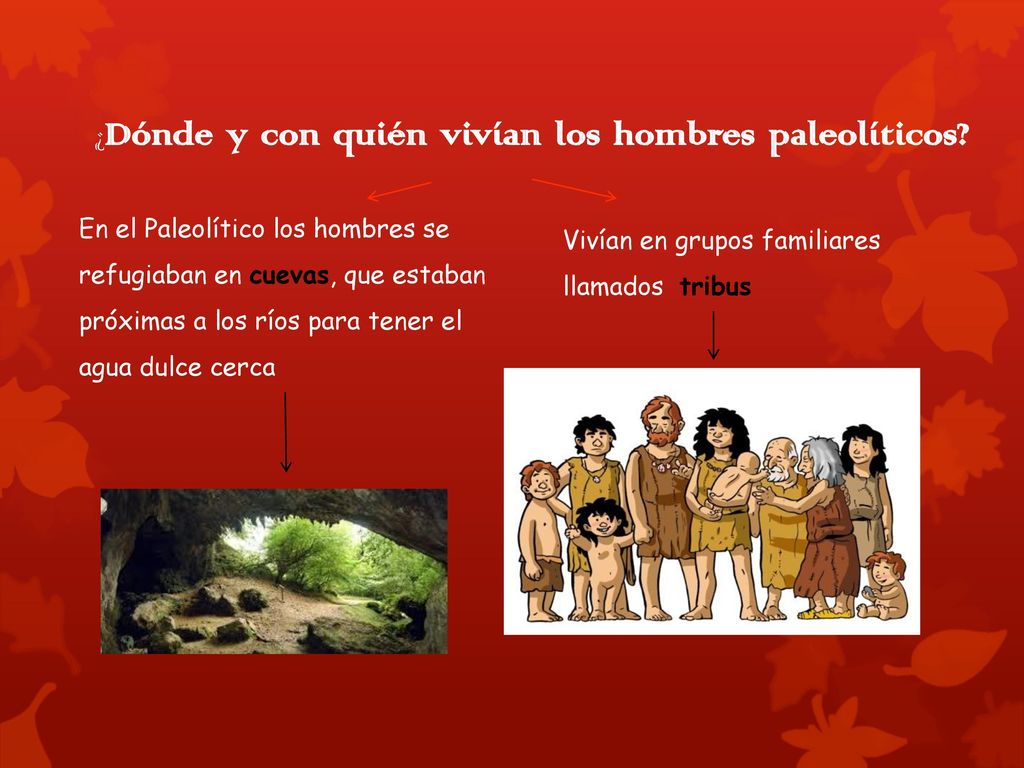 ¿Dónde y con quién vivían los hombres paleolíticos?

En el Paleolítico los hombres se refugiaban en cuevas, que estaban próximas a los ríos para tener el agua dulce cerca

Vivían en grupos familiares llamados tribus